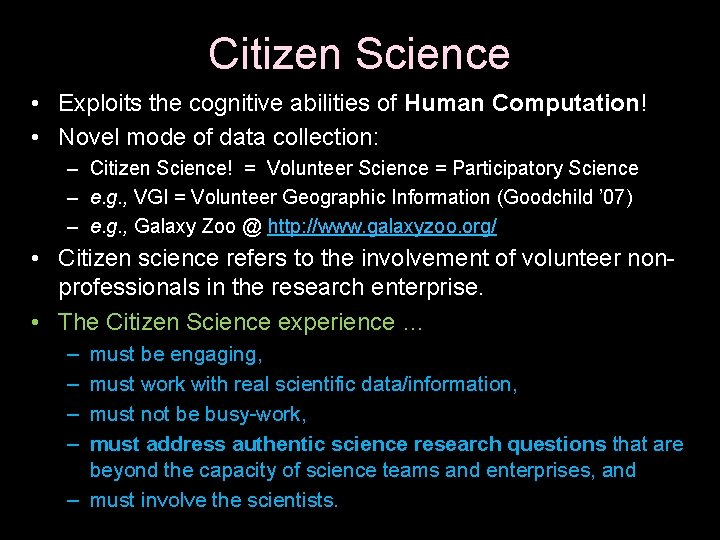 Citizen Science

• Exploits the cognitive abilities of Human Computation!
• Novel mode of data collection:
– Citizen Science! = Volunteer Science = Participatory Science
– e.g., VGI = Volunteer Geographic Information (Goodchild '07)
– e.g., Galaxy Zoo @ http://www.galaxyzoo.org/
• Citizen science refers to the involvement of volunteer non-professionals in the research enterprise.
• The Citizen Science experience …
– must be engaging,
– must work with real scientific data/information,
– must not be busy-work,
– must address authentic science research questions that are beyond the capacity of science teams and enterprises, and
– must involve the scientists.